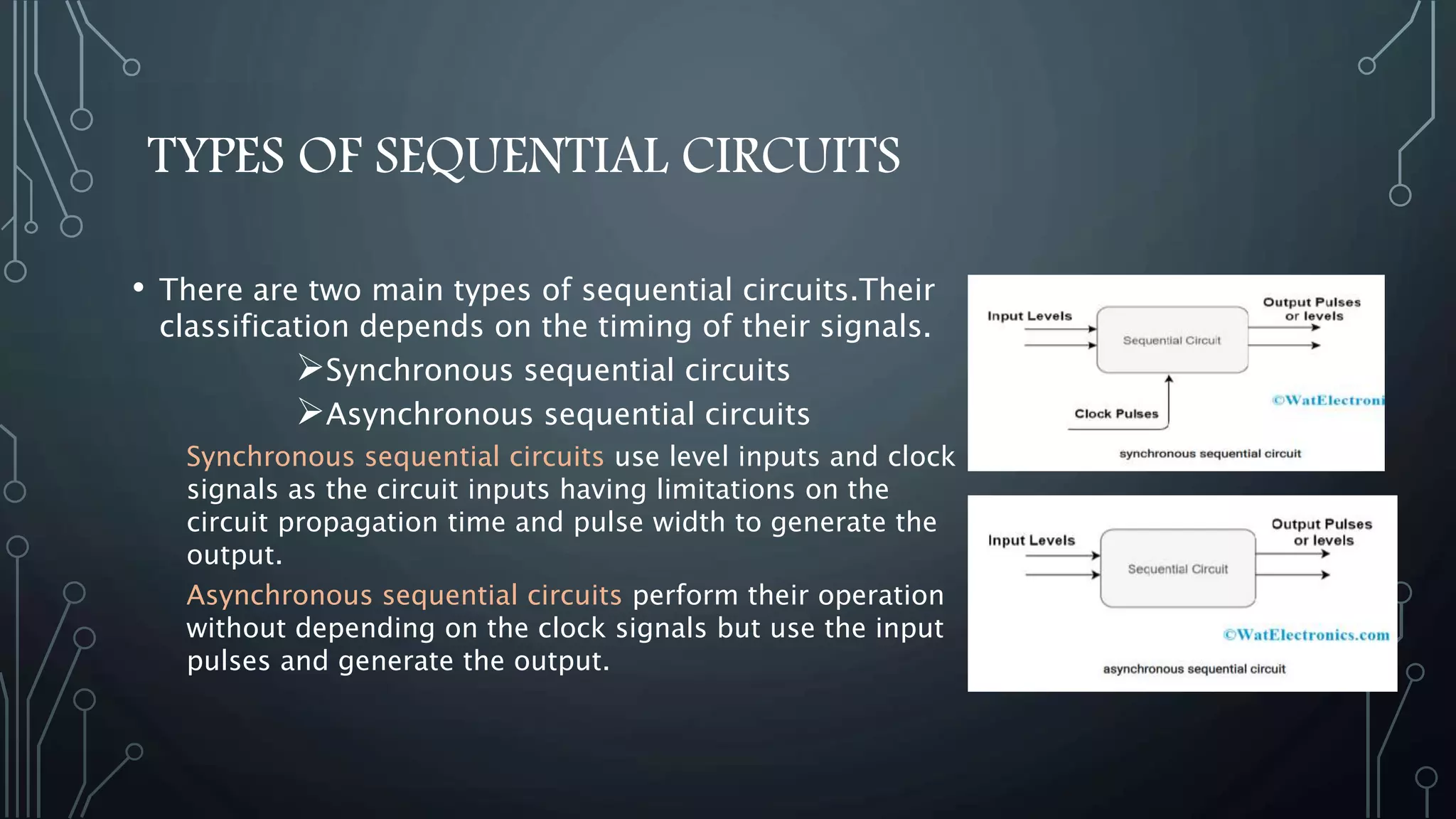 TYPES OF SEQUENTIAL CIRCUITS

• There are two main types of sequential circuits.Their classification depends on the timing of their signals.

➢Synchronous sequential circuits

➢Asynchronous sequential circuits

Synchronous sequential circuits use level inputs and clock signals as the circuit inputs having limitations on the circuit propagation time and pulse width to generate the output.

Asynchronous sequential circuits perform their operation without depending on the clock signals but use the input pulses and generate the output.

Input Levels
Sequential Circuit
Output Pulses or levels
Clock Pulses
©WatElectroni
synchronous sequential circuit

Input Levels
Sequential Circuit
Output Pulses or levels
©WatElectronics.com
asynchronous sequential circuit